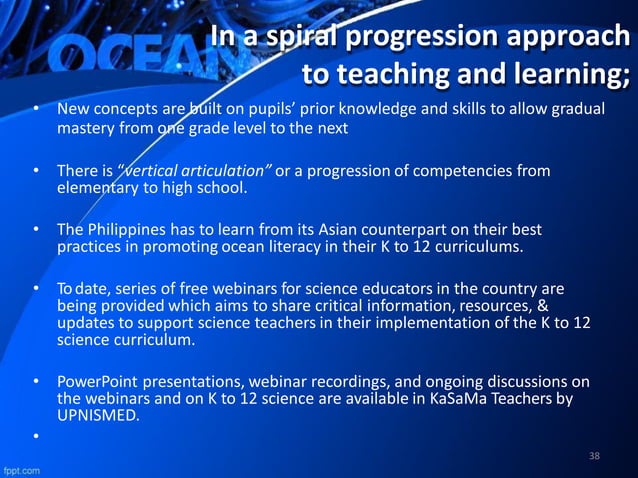 OCEAN

In a spiral progression approach to teaching and learning;

• New concepts are built on pupils' prior knowledge and skills to allow gradual mastery from one grade level to the next

• There is "vertical articulation" or a progression of competencies from elementary to high school.

• The Philippines has to learn from its Asian counterpart on their best practices in promoting ocean literacy in their K to 12 curriculums.

• To date, series of free webinars for science educators in the country are being provided which aims to share critical information, resources, & updates to support science teachers in their implementation of the K to 12 science curriculum.

• PowerPoint presentations, webinar recordings, and ongoing discussions on the webinars and on K to 12 science are available in KaSaMa Teachers by UPNISMED.

•

38

fppt.com